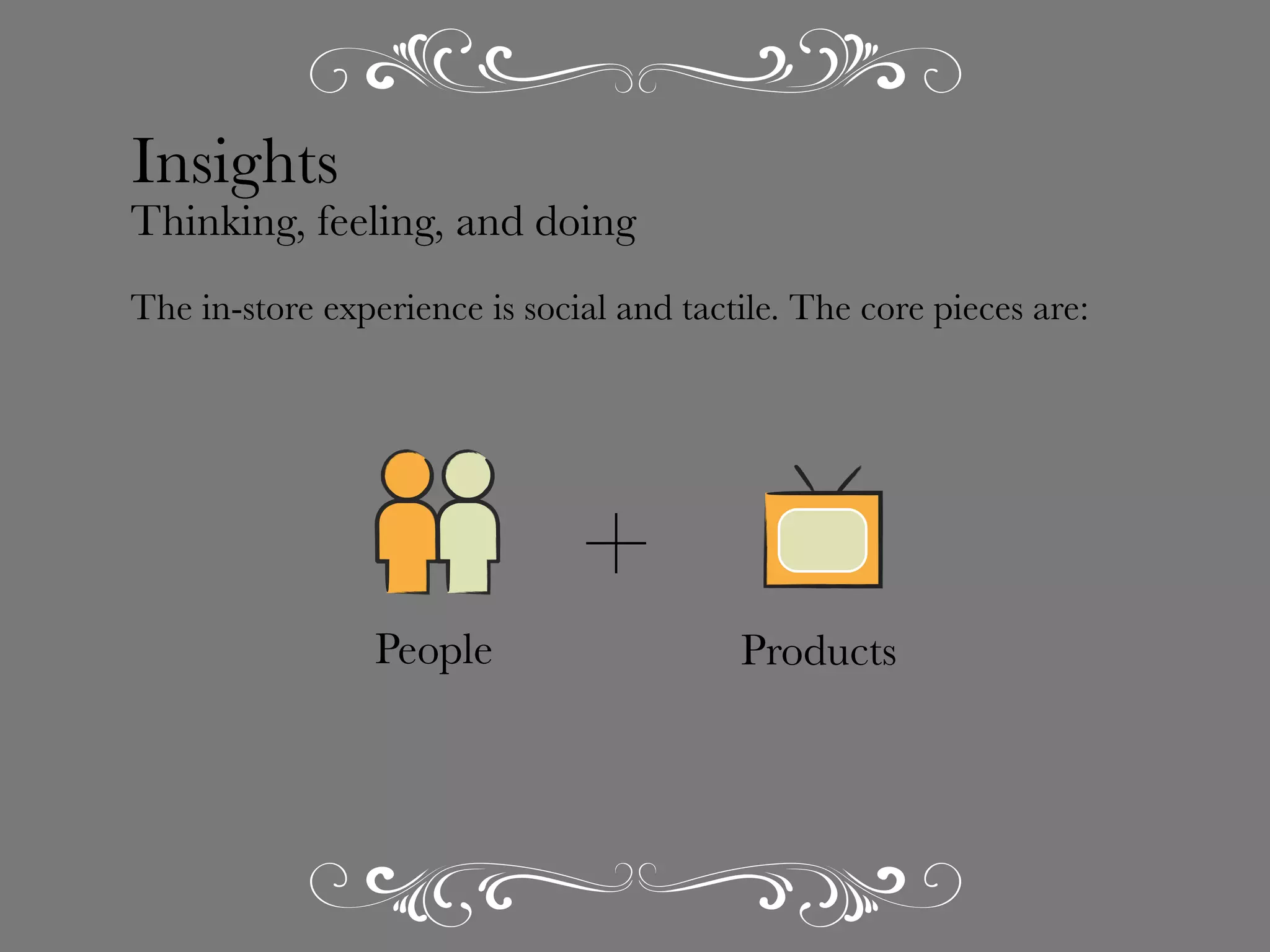 Insights
Thinking, feeling, and doing

The in-store experience is social and tactile. The core pieces are:

People + Products